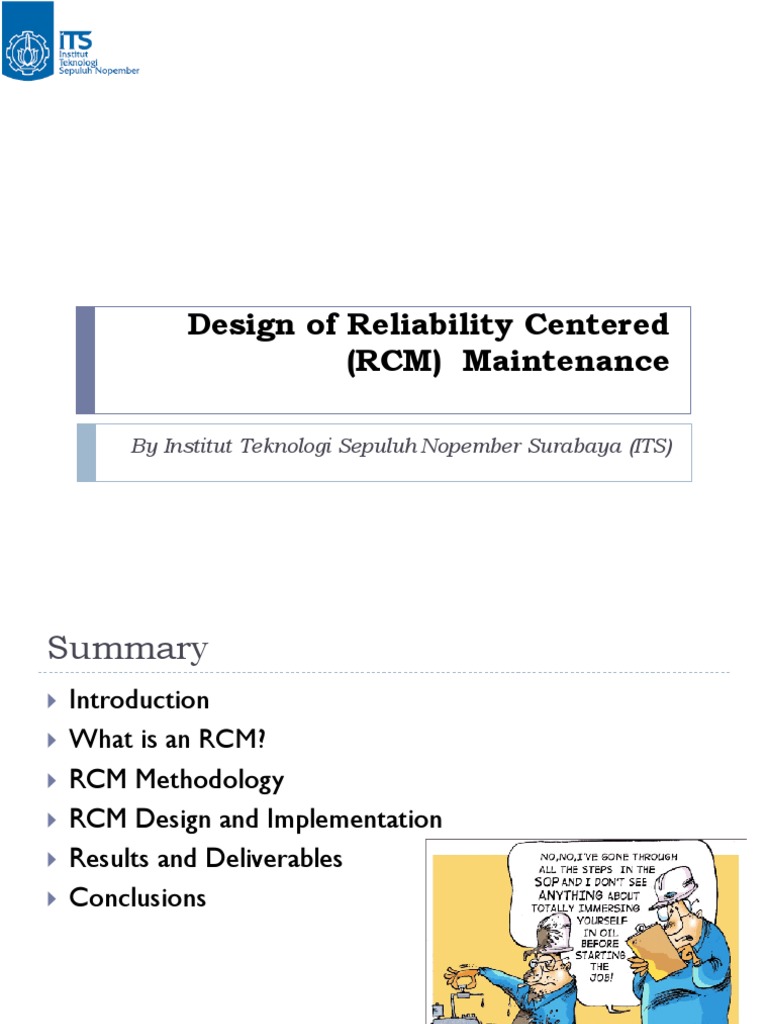 ITS
Institut Teknologi Sepuluh Nopember

Design of Reliability Centered (RCM) Maintenance

By Institut Teknologi Sepuluh Nopember Surabaya (ITS)

Summary

Introduction
What is an RCM?
RCM Methodology
RCM Design and Implementation
Results and Deliverables
Conclusions

NO, NO, I'VE GONE THROUGH ALL THE STEPS IN THE SOP AND I DON'T SEE ANYTHING ABOUT TOTALLY IMMERSING YOURSELF IN OIL BEFORE STARTING THE JOB!